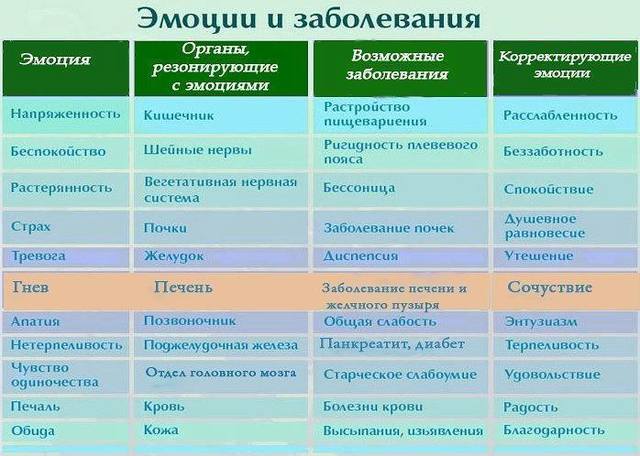 Эмоции и заболевания

| Эмоция | Органы, резонирующие с эмоциями | Возможные заболевания | Корректирующие эмоции |
|---|---|---|---|
| Напряженность | Кишечник | Растройство пищеварения | Расслабленность |
| Беспокойство | Шейные нервы | Ригидность плевевого пояса | Беззаботность |
| Растерянность | Вегетативная нервная система | Бессоница | Спокойствие |
| Страх | Почки | Заболевание почек | Душевное равновесие |
| Тревога | Желудок | Диспепсия | Утешение |
| Гнев | Печень | Заболевание печени и желчного пузыря | Сочуствие |
| Апатия | Позвоночник | Общая слабость | Энтузиазм |
| Нетерпеливость | Поджелудочная железа | Панкреатит, диабет | Терпеливость |
| Чувство одиночества | Отдел головного мозга | Старческое слабоумие | Удовольствие |
| Печаль | Кровь | Болезни крови | Радость |
| Обида | Кожа | Высыпания, изъявления | Благодарность |